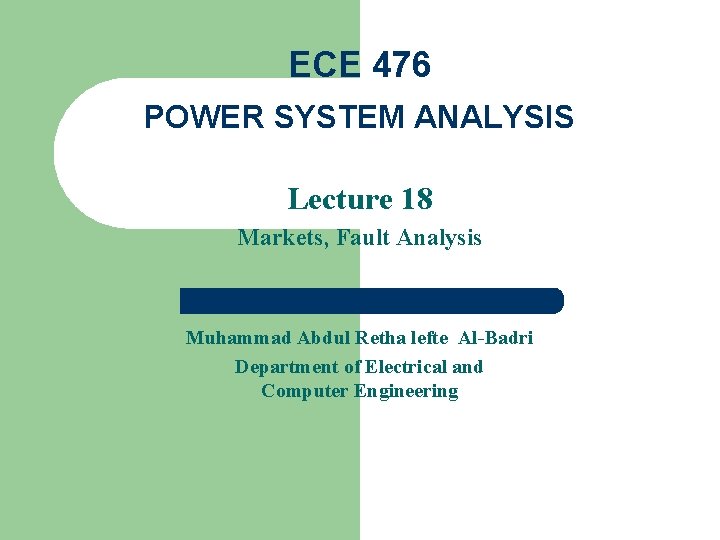 ECE 476

POWER SYSTEM ANALYSIS

Lecture 18

Markets, Fault Analysis

Muhammad Abdul Retha lefte Al-Badri

Department of Electrical and Computer Engineering